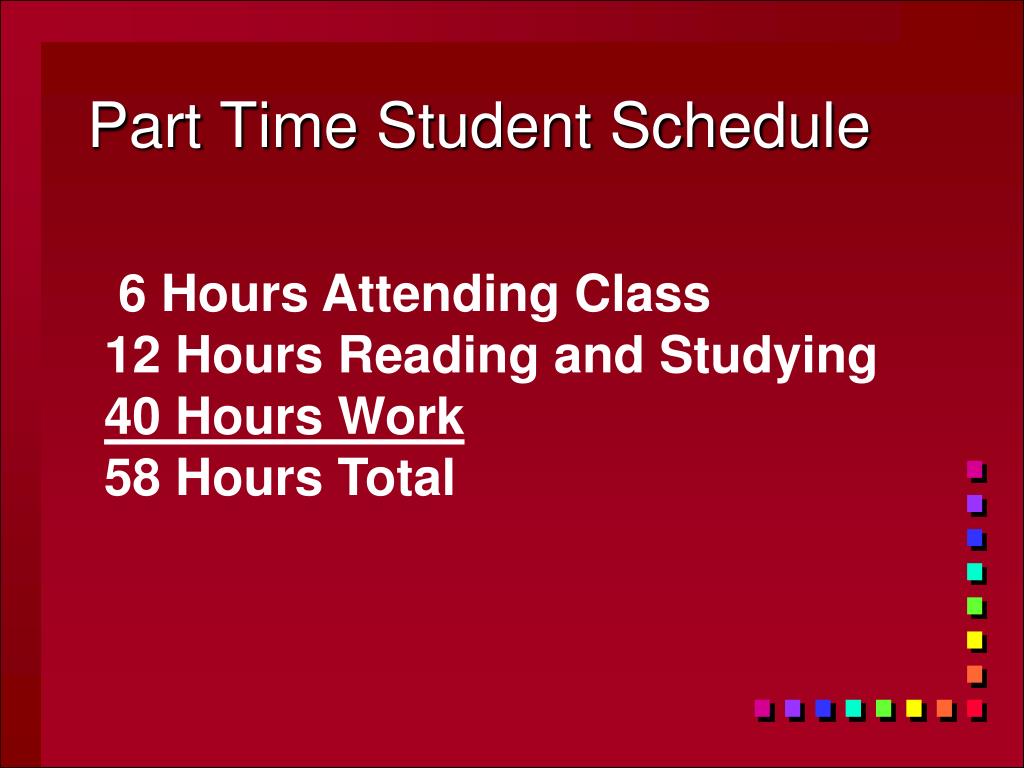 Part Time Student Schedule

6 Hours Attending Class
12 Hours Reading and Studying
40 Hours Work
58 Hours Total